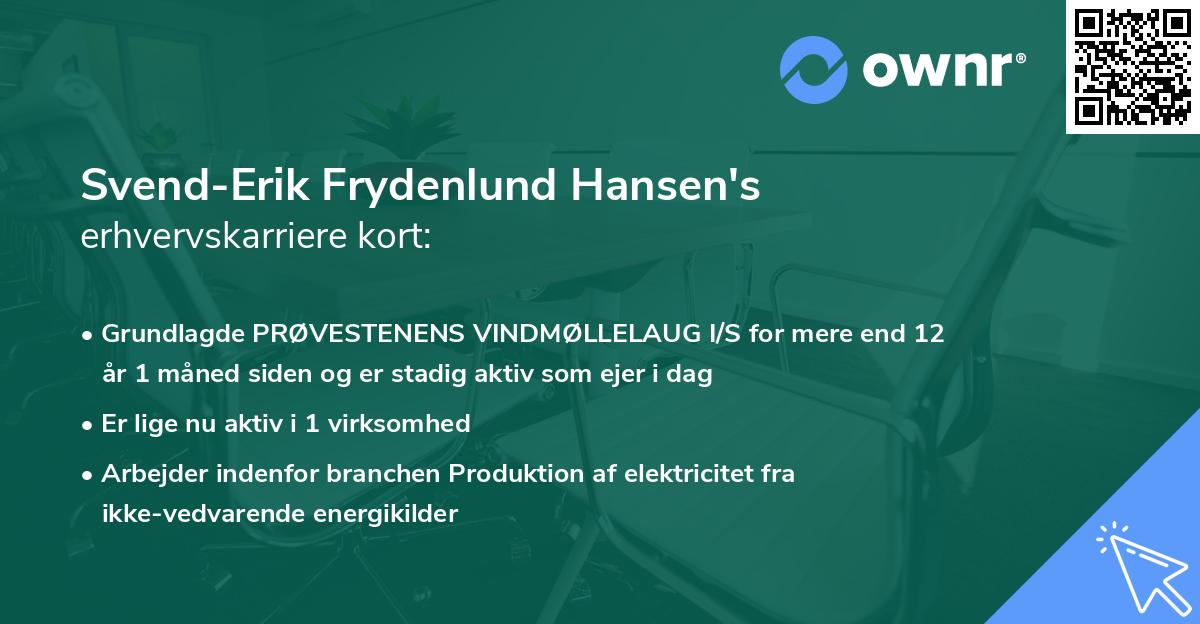 ownr®

Svend-Erik Frydenlund Hansen's
erhvervskarriere kort:

• Grundlagde PRØVESTENENS VINDMØLLELAUG I/S for mere end 12 år 1 måned siden og er stadig aktiv som ejer i dag

• Er lige nu aktiv i 1 virksomhed

• Arbejder indenfor branchen Produktion af elektricitet fra ikke-vedvarende energikilder